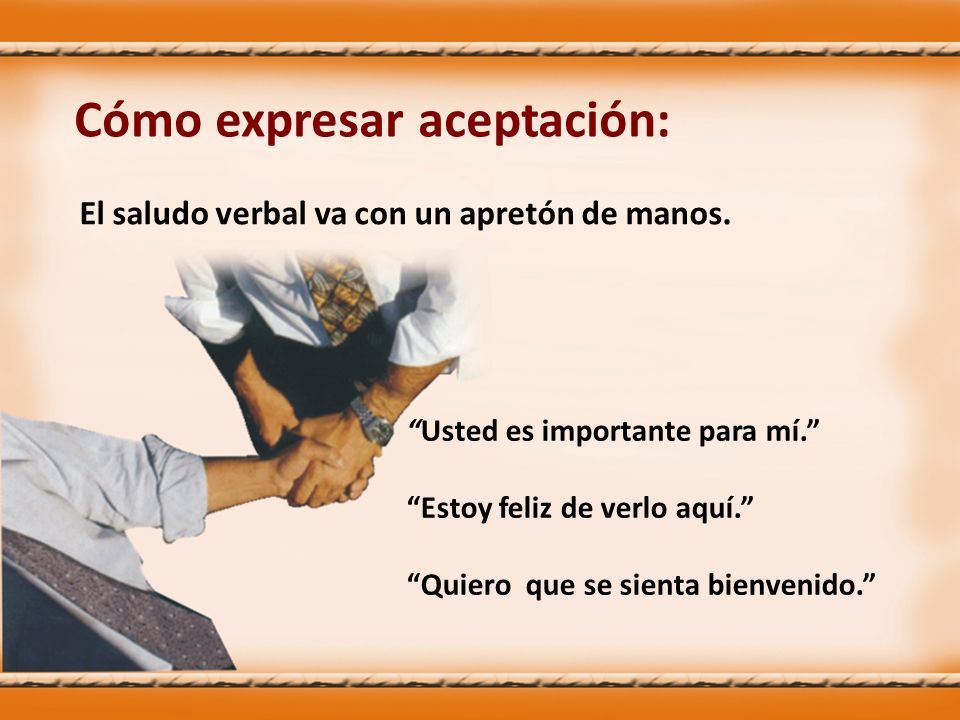 Cómo expresar aceptación:

El saludo verbal va con un apretón de manos.

“Usted es importante para mí.”

“Estoy feliz de verlo aquí.”

“Quiero  que se sienta bienvenido.”